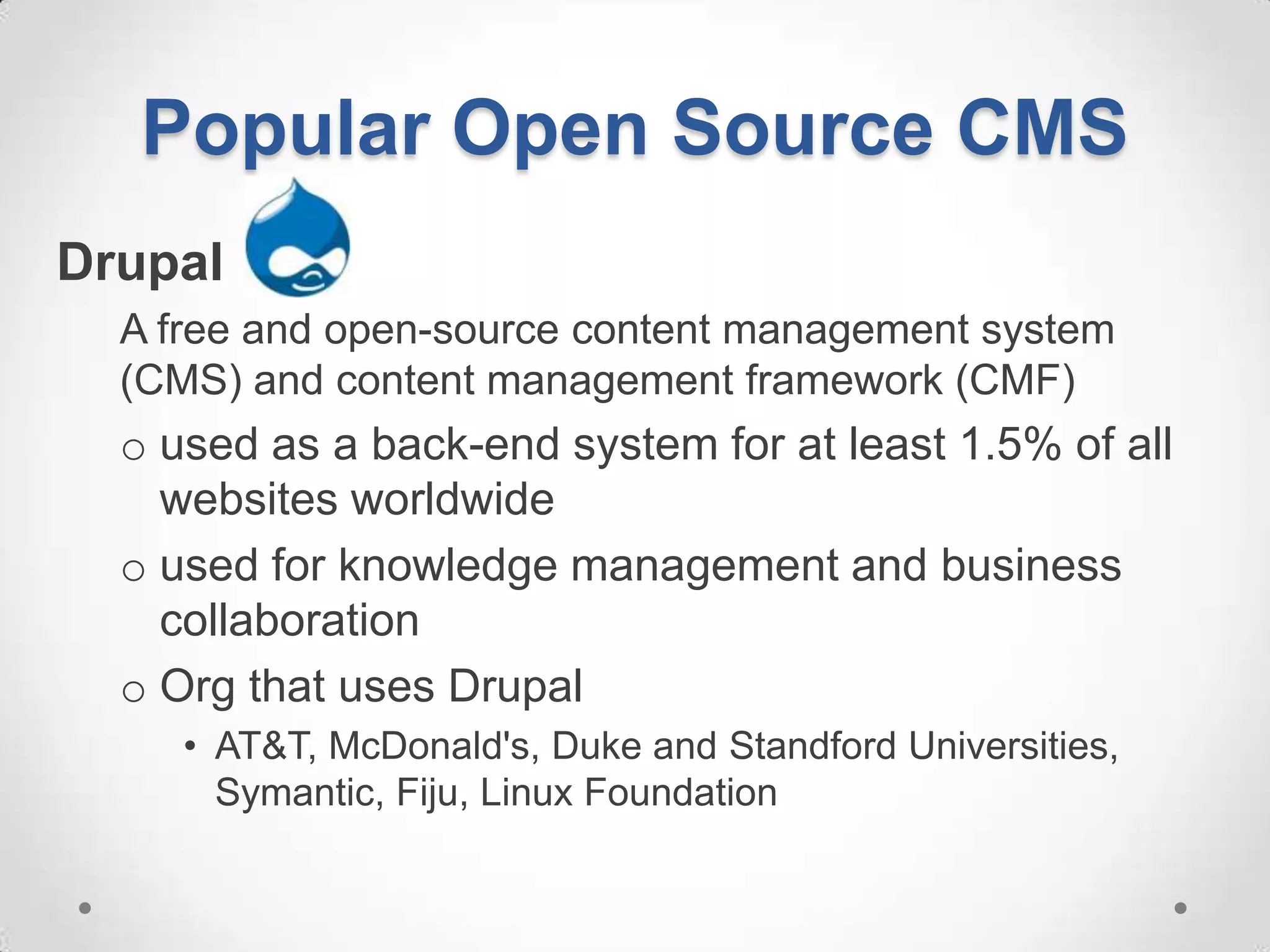 Popular Open Source CMS

Drupal

A free and open-source content management system (CMS) and content management framework (CMF)

o used as a back-end system for at least 1.5% of all websites worldwide

o used for knowledge management and business collaboration

o Org that uses Drupal

• AT&T, McDonald's, Duke and Standford Universities, Symantic, Fiju, Linux Foundation